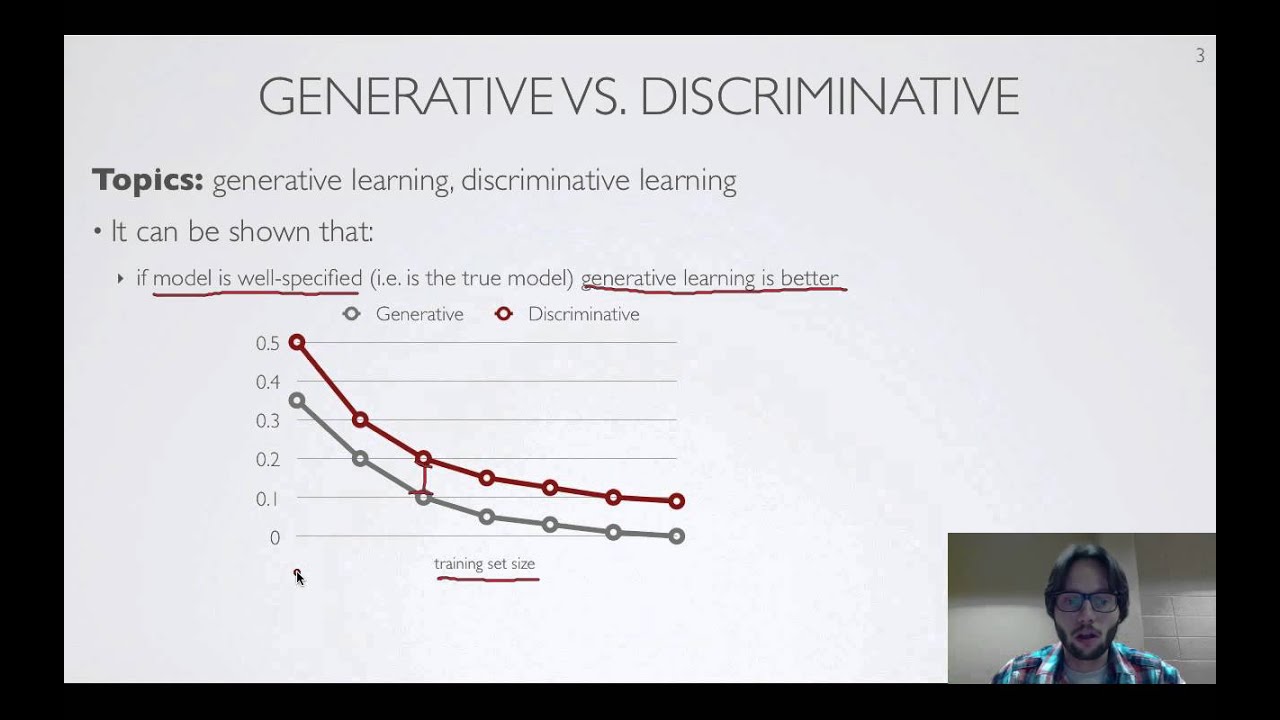 3

GENERATIVE VS. DISCRIMINATIVE

**Topics:** generative learning, discriminative learning

• It can be shown that:

‣ if model is well-specified (i.e. is the true model) generative learning is better

Generative Discriminative

0.5
0.4
0.3
0.2
0.1
0

training set size